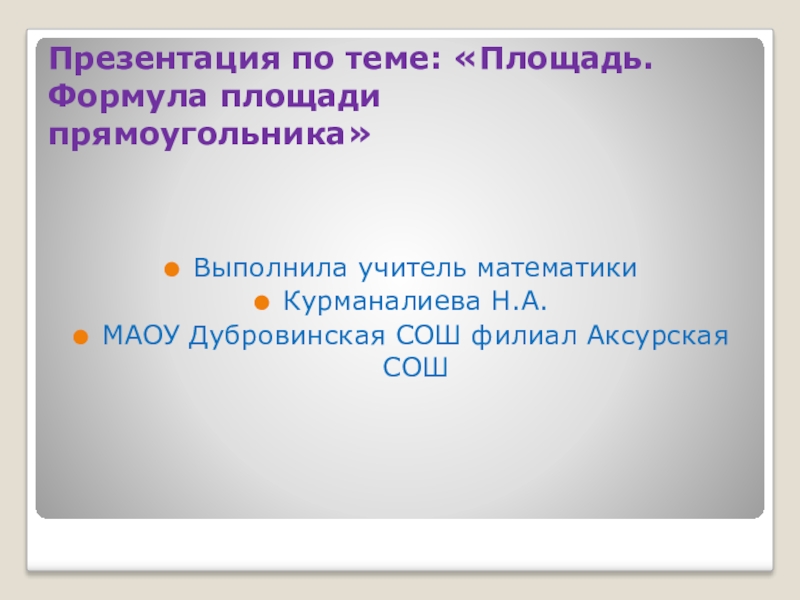 Презентация по теме: «Площадь. Формула площади прямоугольника»

Выполнила учитель математики
Курманалиева Н.А.
МАОУ Дубровинская СОШ филиал Аксурская СОШ